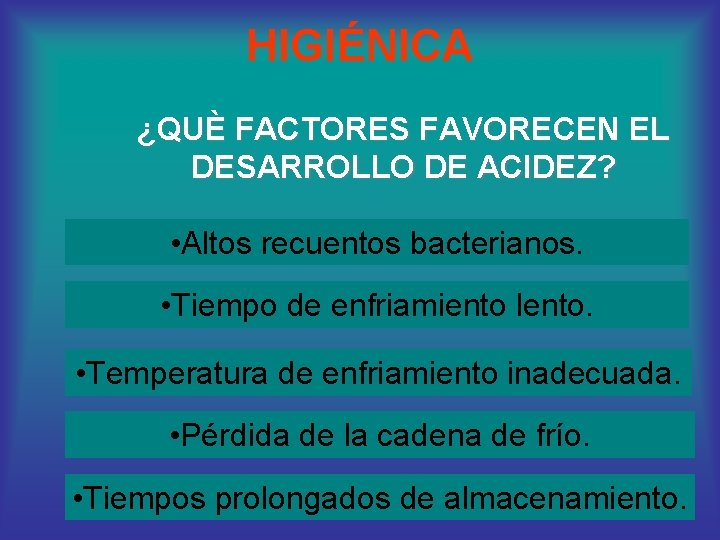 HIGIÉNICA

¿QUÈ FACTORES FAVORECEN EL DESARROLLO DE ACIDEZ?

•Altos recuentos bacterianos.

•Tiempo de enfriamiento lento.

•Temperatura de enfriamiento inadecuada.

•Pérdida de la cadena de frío.

•Tiempos prolongados de almacenamiento.